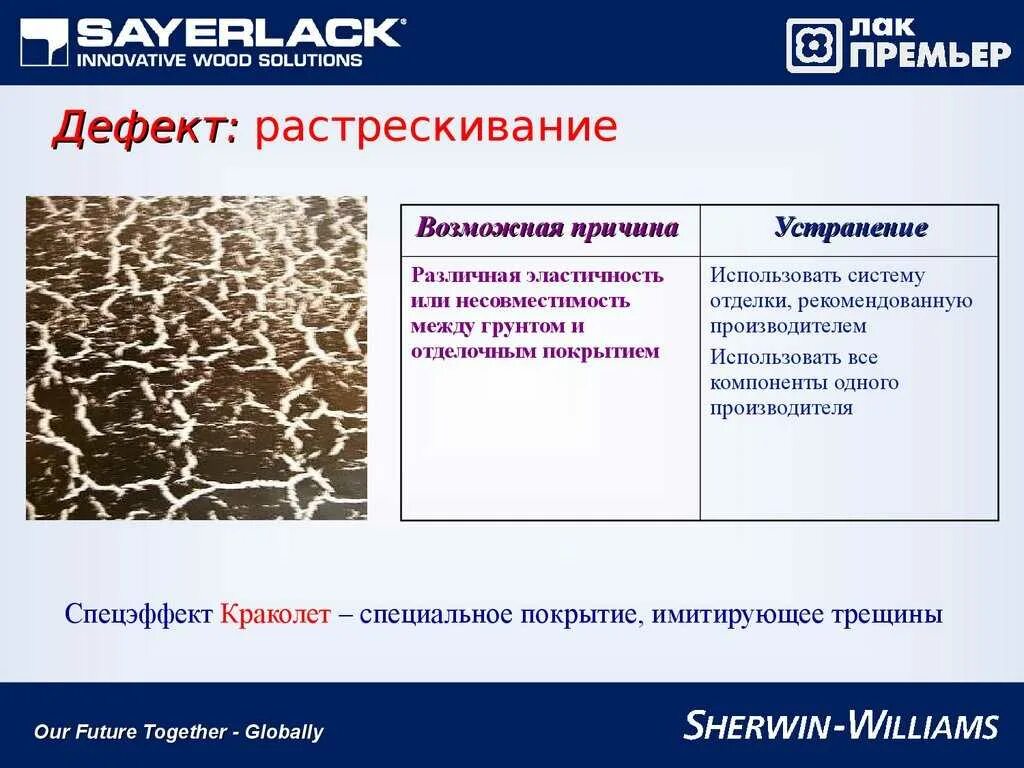 SAYERLACK®
INNOVATIVE WOOD SOLUTIONS

ЛАК ПРЕМЬЕР

Дефект: растрескивание

| Возможная причина | Устранение |
|---|---|
| Различная эластичность или несовместимость между грунтом и отделочным покрытием | Использовать систему отделки, рекомендованную производителем Использовать все компоненты одного производителя |

Спецэффект Краколет – специальное покрытие, имитирующее трещины

Our Future Together - Globally

SHERWIN-WILLIAMS